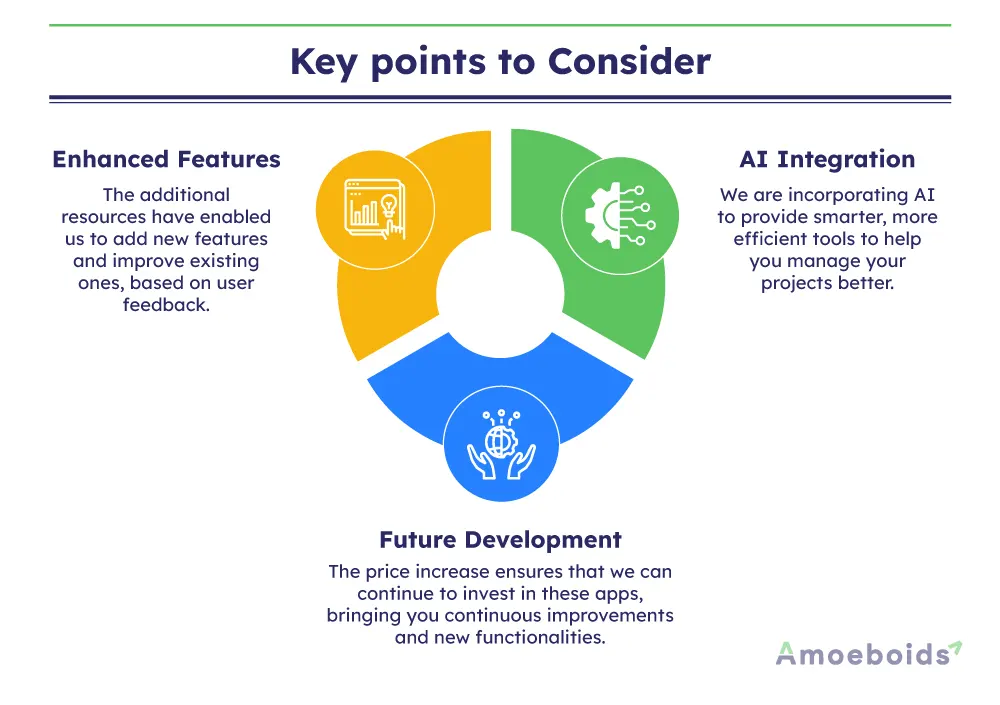 Key points to Consider

Enhanced Features
The additional resources have enabled us to add new features and improve existing ones, based on user feedback.

AI Integration
We are incorporating AI to provide smarter, more efficient tools to help you manage your projects better.

Future Development
The price increase ensures that we can continue to invest in these apps, bringing you continuous improvements and new functionalities.

Amoeboids